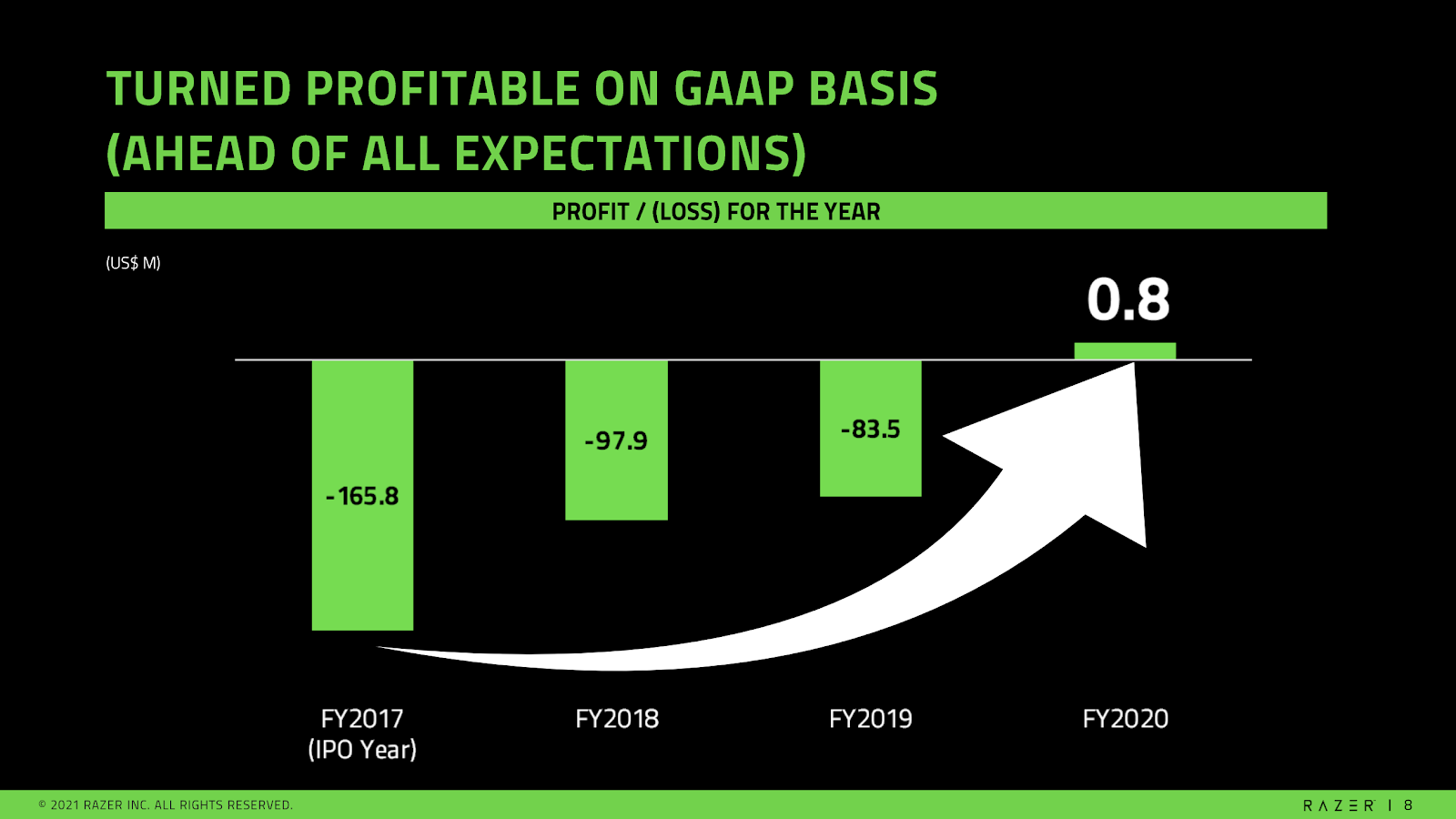 TURNED PROFITABLE ON GAAP BASIS
(AHEAD OF ALL EXPECTATIONS)

PROFIT / (LOSS) FOR THE YEAR

(US$ M)

0.8

-165.8

-97.9

-83.5

FY2017
(IPO Year)

FY2018

FY2019

FY2020

© 2021 RAZER INC. ALL RIGHTS RESERVED.

RAZER | 8